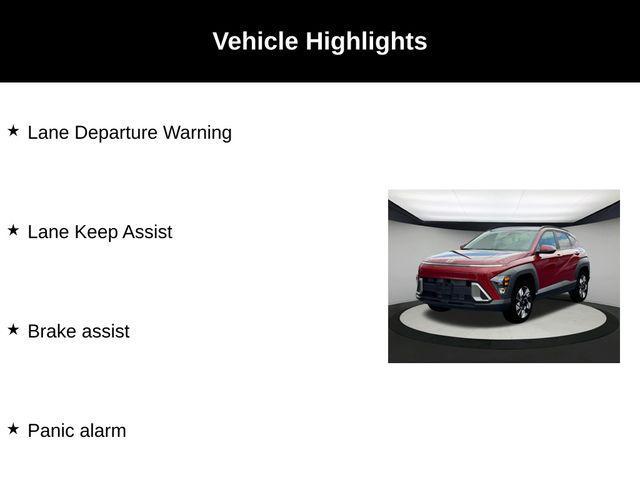 Vehicle Highlights

★ Lane Departure Warning

★ Lane Keep Assist

★ Brake assist

★ Panic alarm